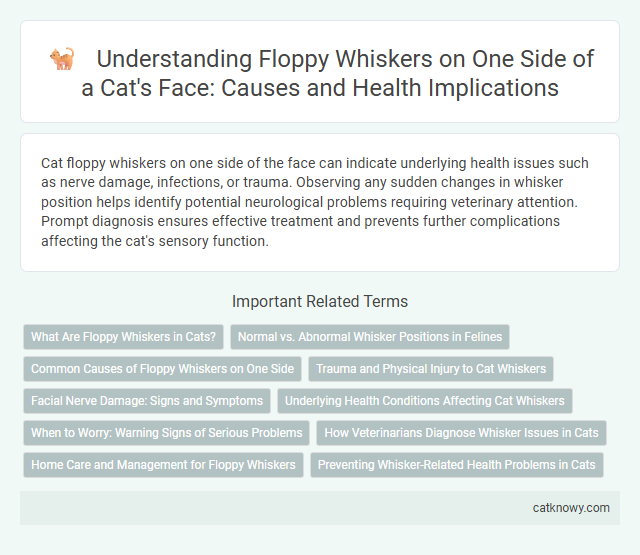 Understanding Floppy Whiskers on One Side of a Cat's Face: Causes and Health Implications

Cat floppy whiskers on one side of the face can indicate underlying health issues such as nerve damage, infections, or trauma. Observing any sudden changes in whisker position helps identify potential neurological problems requiring veterinary attention. Prompt diagnosis ensures effective treatment and prevents further complications affecting the cat's sensory function.

Important Related Terms

What Are Floppy Whiskers in Cats?

Normal vs. Abnormal Whisker Positions in Felines

Common Causes of Floppy Whiskers on One Side

Trauma and Physical Injury to Cat Whiskers

Facial Nerve Damage: Signs and Symptoms

Underlying Health Conditions Affecting Cat Whiskers

When to Worry: Warning Signs of Serious Problems

How Veterinarians Diagnose Whisker Issues in Cats

Home Care and Management for Floppy Whiskers

Preventing Whisker-Related Health Problems in Cats

catknowy.com